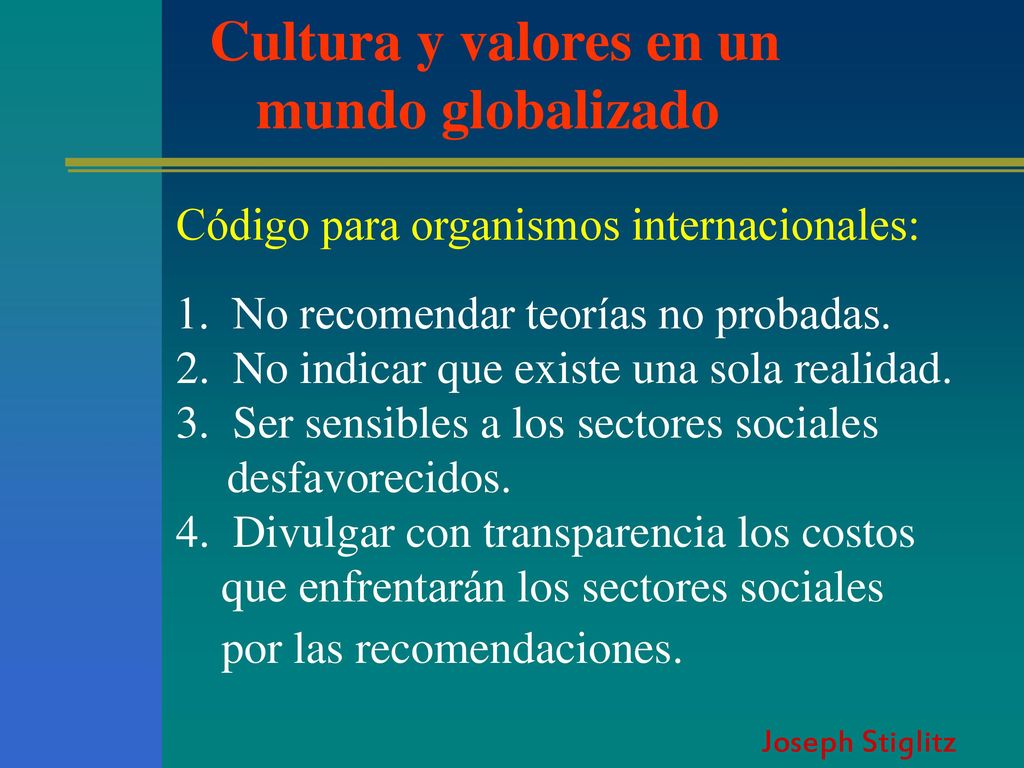 Cultura y valores en un mundo globalizado

Código para organismos internacionales:

1. No recomendar teorías no probadas.
2. No indicar que existe una sola realidad.
3. Ser sensibles a los sectores sociales desfavorecidos.
4. Divulgar con transparencia los costos que enfrentarán los sectores sociales por las recomendaciones.

Joseph Stiglitz